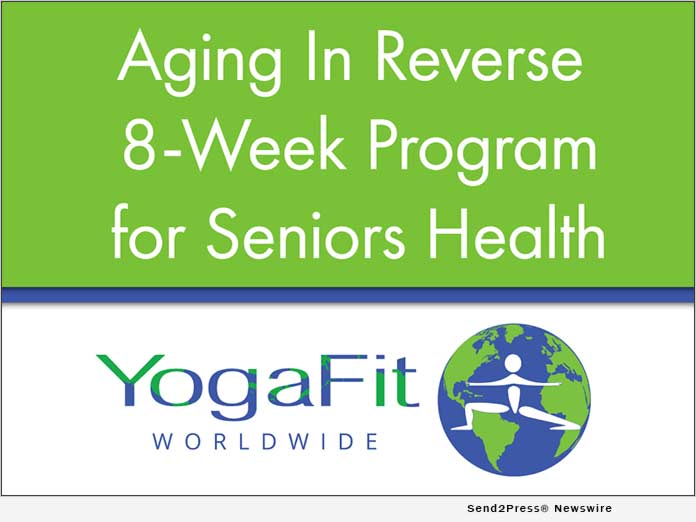 Aging In Reverse
8-Week Program
for Seniors Health

YogaFit
WORLDWIDE

Send2Press® Newswire